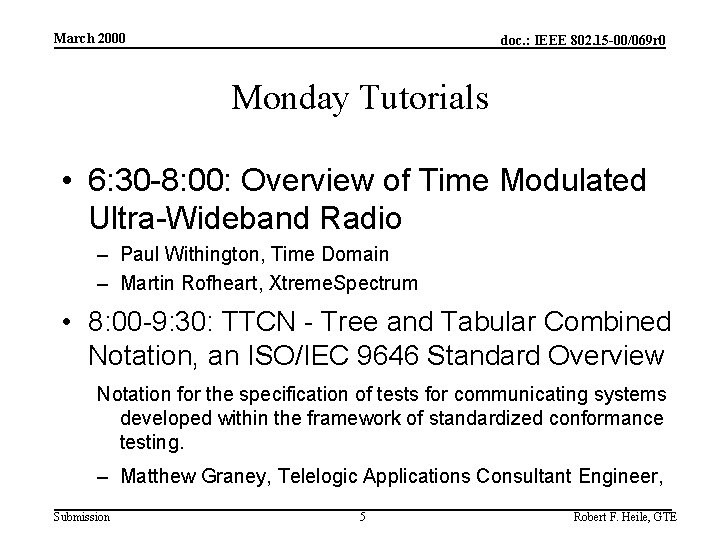 March 2000

doc.: IEEE 802.15-00/069r0

Monday Tutorials

• 6:30-8:00: Overview of Time Modulated Ultra-Wideband Radio

– Paul Withington, Time Domain

– Martin Rofheart, XtremeSpectrum

• 8:00-9:30: TTCN - Tree and Tabular Combined Notation, an ISO/IEC 9646 Standard Overview

Notation for the specification of tests for communicating systems developed within the framework of standardized conformance testing.

– Matthew Graney, Telelogic Applications Consultant Engineer,

Submission

5

Robert F. Heile, GTE